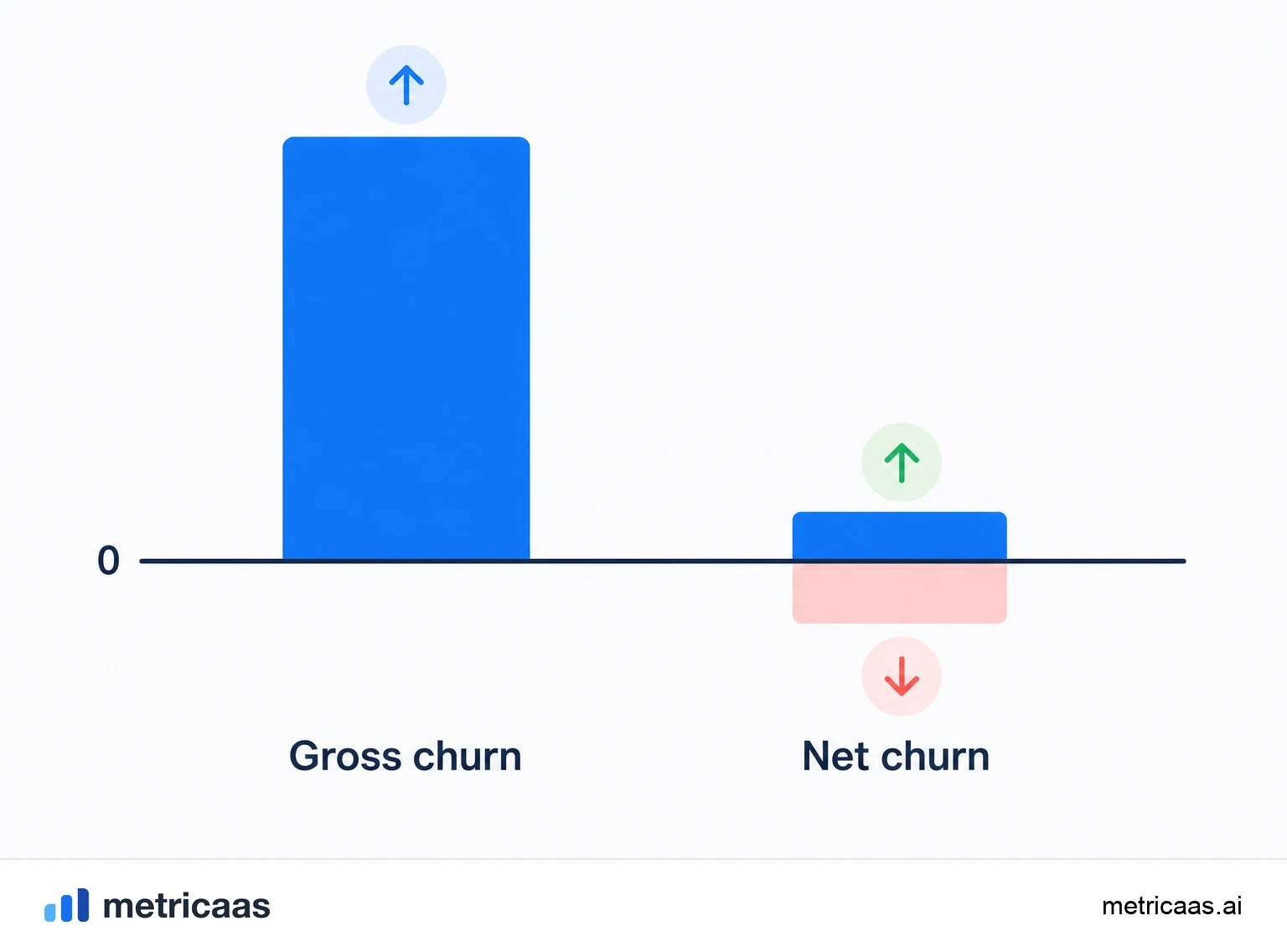 0

Gross churn

Net churn

metricaas

metricaas.ai